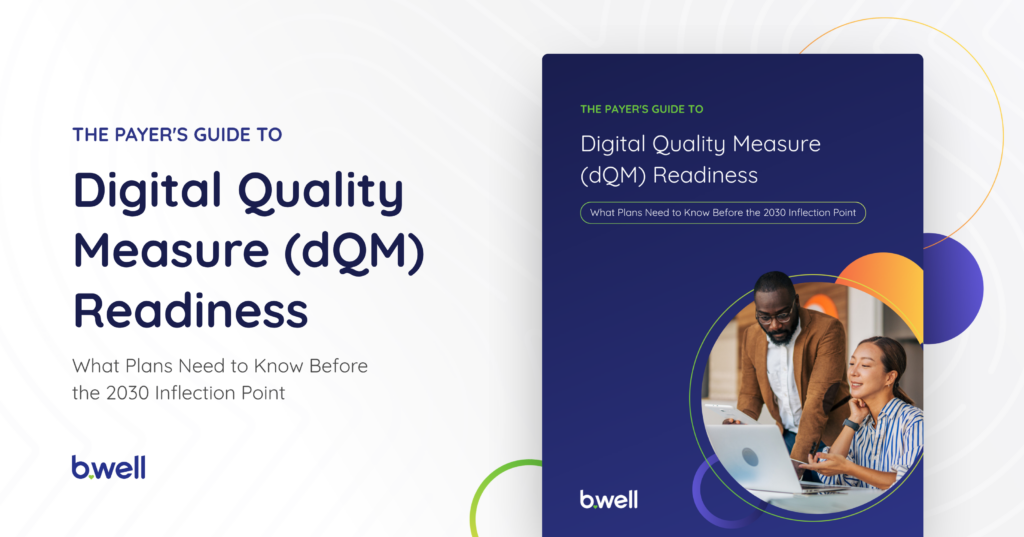 THE PAYER'S GUIDE TO

Digital Quality Measure (dQM) Readiness

What Plans Need to Know Before the 2030 Inflection Point

b.well

THE PAYER'S GUIDE TO

Digital Quality Measure (dQM) Readiness

What Plans Need to Know Before the 2030 Inflection Point

b.well